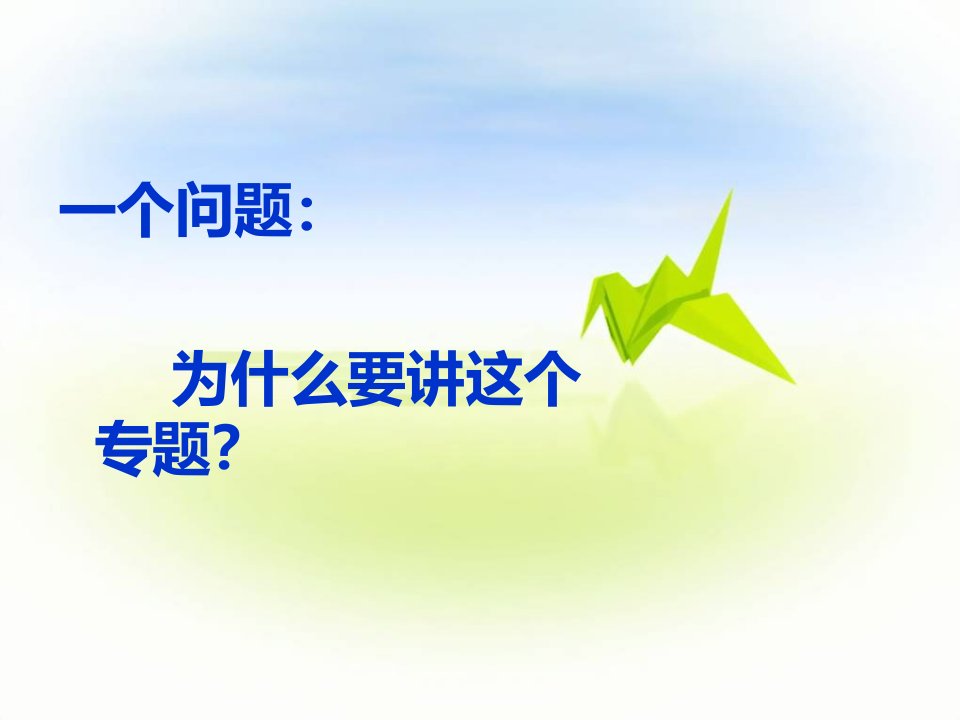 一个问题:

为什么要讲这个专题?